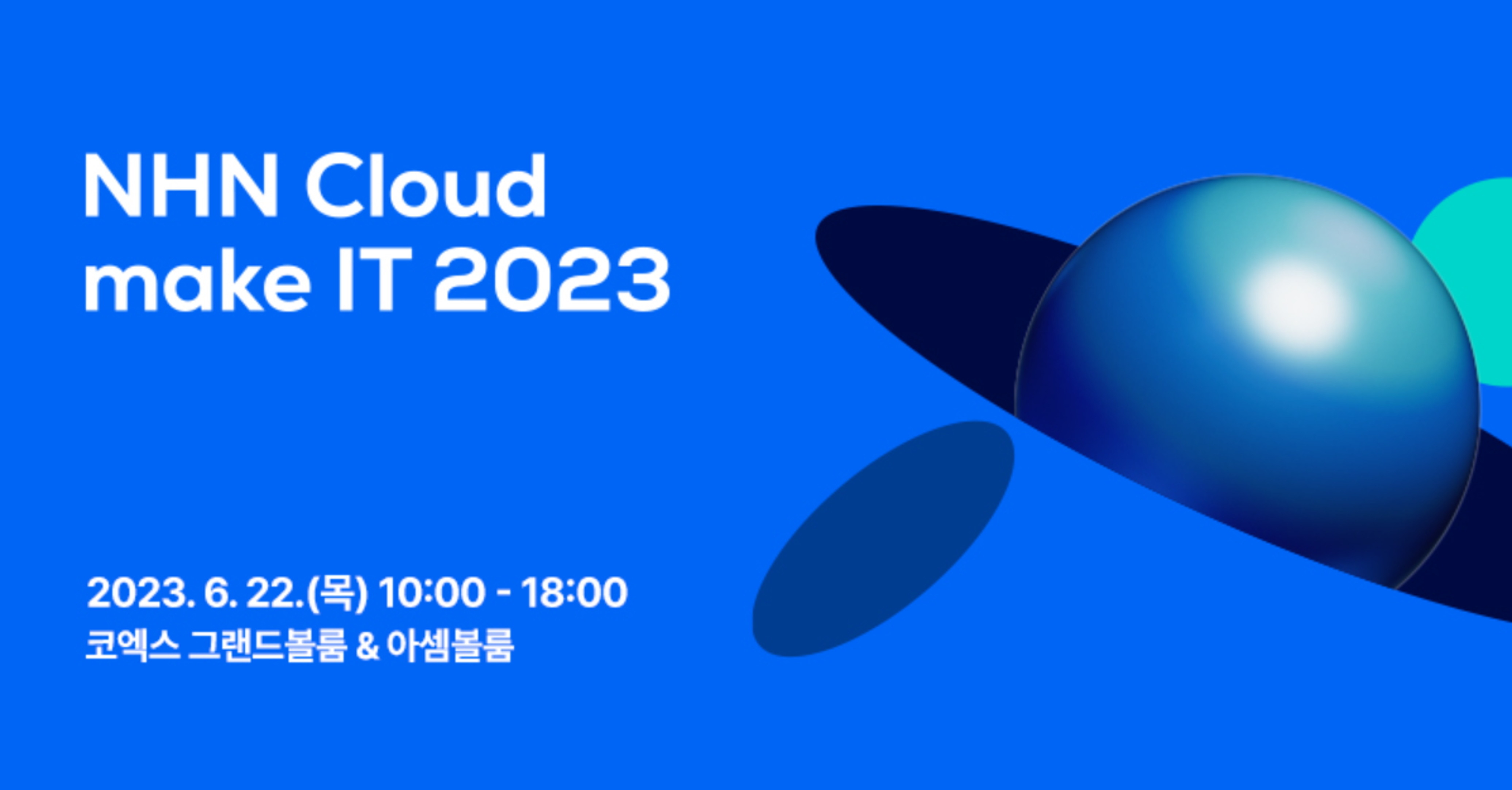 NHN Cloud
make IT 2023

2023. 6. 22.(목) 10:00 - 18:00
코엑스 그랜드볼룸 & 아셈볼룸